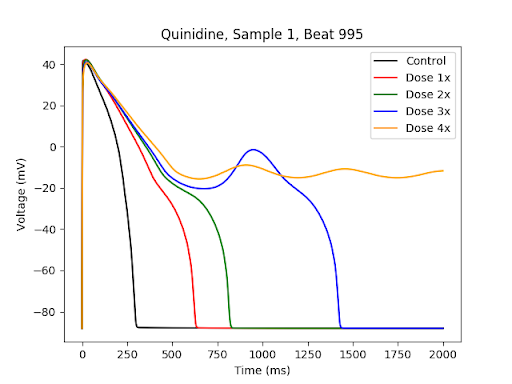 Quinidine, Sample 1, Beat 995

Control
Dose 1x
Dose 2x
Dose 3x
Dose 4x

Voltage (mV)

40
20
0
−20
−40
−60
−80

0
250
500
750
1000
1250
1500
1750
2000

Time (ms)